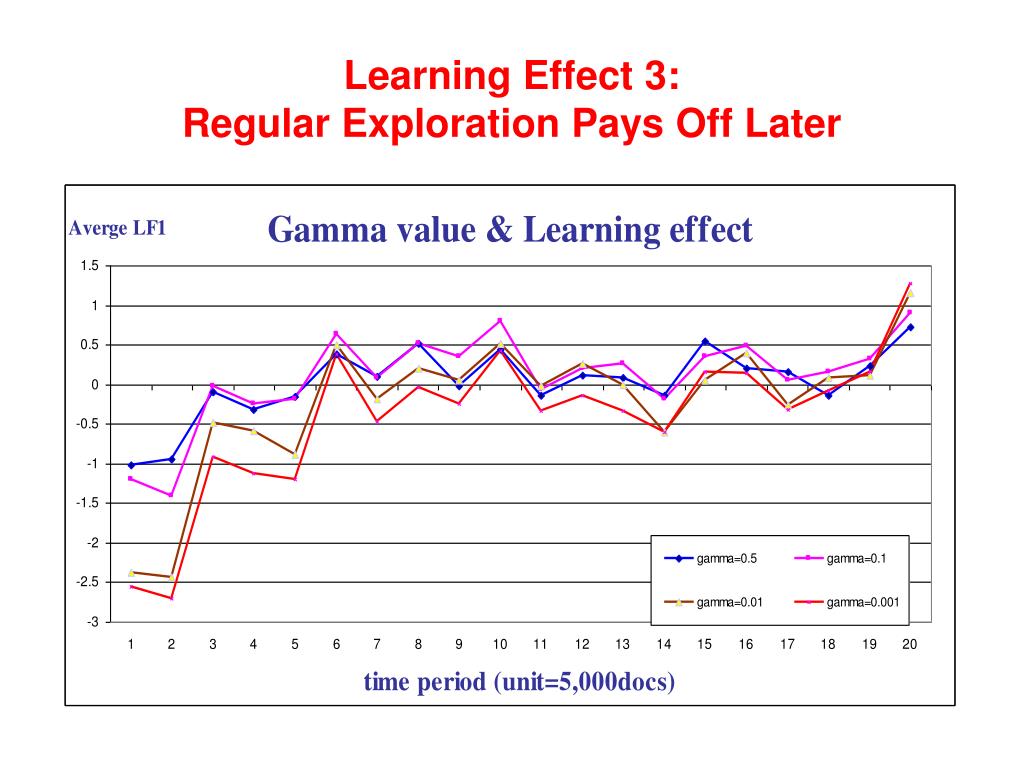 Learning Effect 3:
Regular Exploration Pays Off Later

Averge LF1

Gamma value & Learning effect

1.5
1
0.5
0
-0.5
-1
-1.5
-2
-2.5
-3

1 2 3 4 5 6 7 8 9 10 11 12 13 14 15 16 17 18 19 20

gamma=0.5
gamma=0.1
gamma=0.01
gamma=0.001

time period (unit=5,000docs)